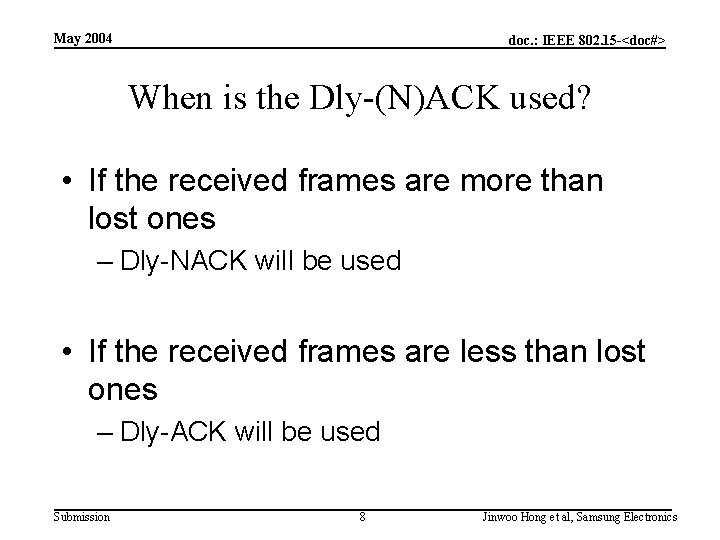 May 2004

doc.: IEEE 802.15-<doc#>

When is the Dly-(N)ACK used?

• If the received frames are more than lost ones
– Dly-NACK will be used

• If the received frames are less than lost ones
– Dly-ACK will be used

Submission

8

Jinwoo Hong et al, Samsung Electronics